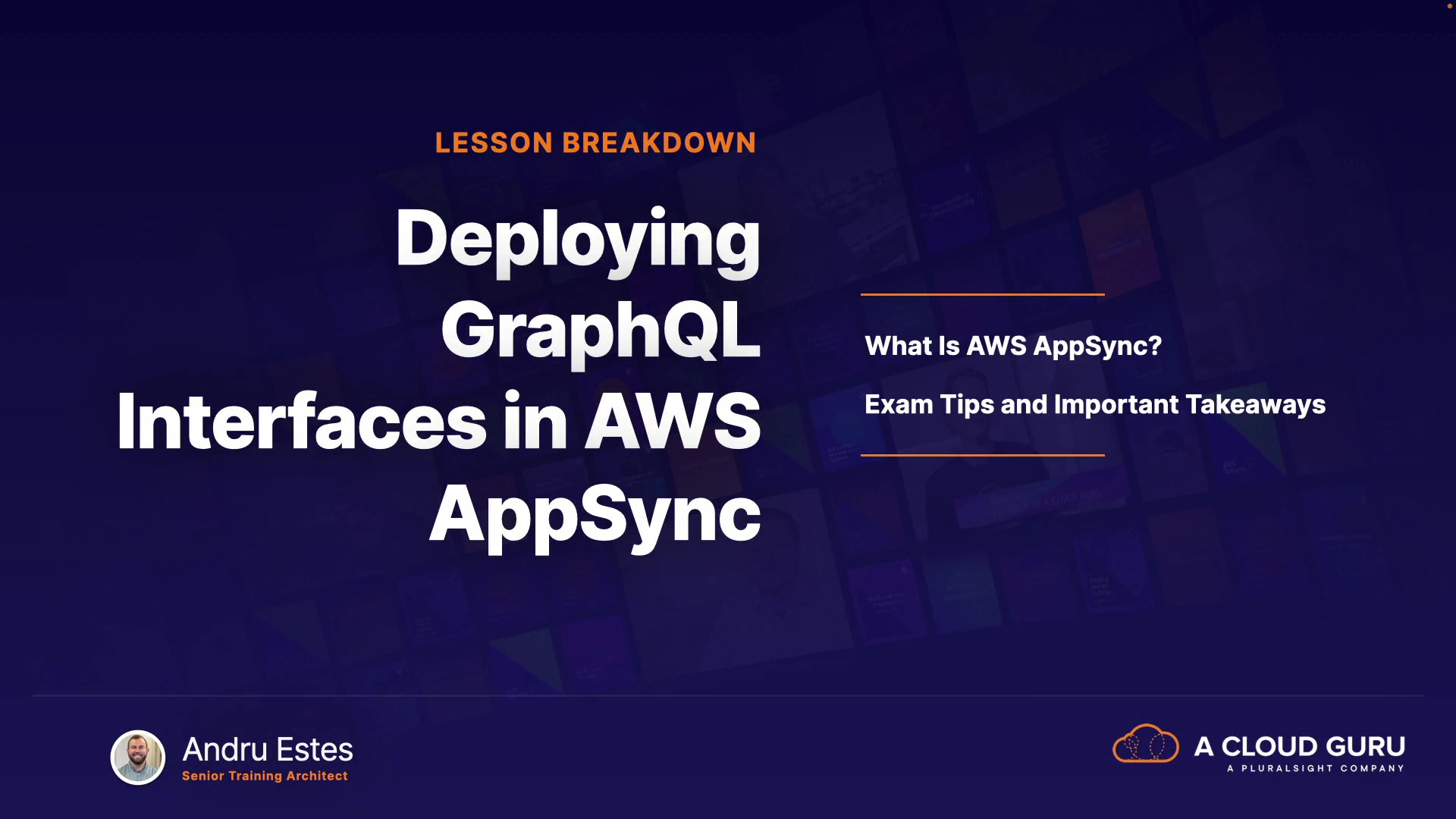 LESSON BREAKDOWN

Deploying GraphQL Interfaces in AWS AppSync

What Is AWS AppSync?

Exam Tips and Important Takeaways

Andru Estes
Senior Training Architect

A CLOUD GURU
A PLURALSIGHT COMPANY